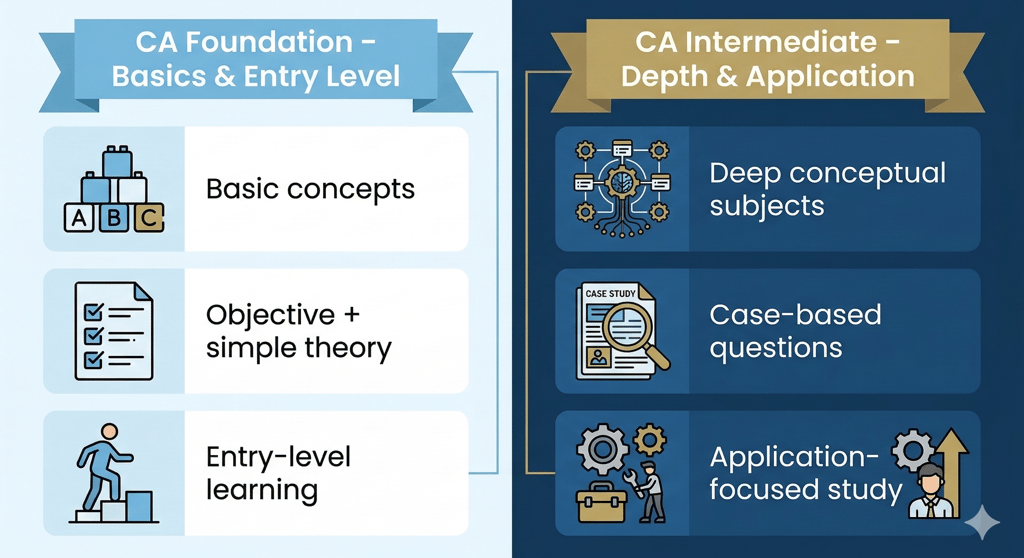 CA Foundation - Basics & Entry Level

A B C

Basic concepts

Objective + simple theory

Entry-level learning

CA Intermediate - Depth & Application

Deep conceptual subjects

CASE STUDY

Case-based questions

Application-focused study